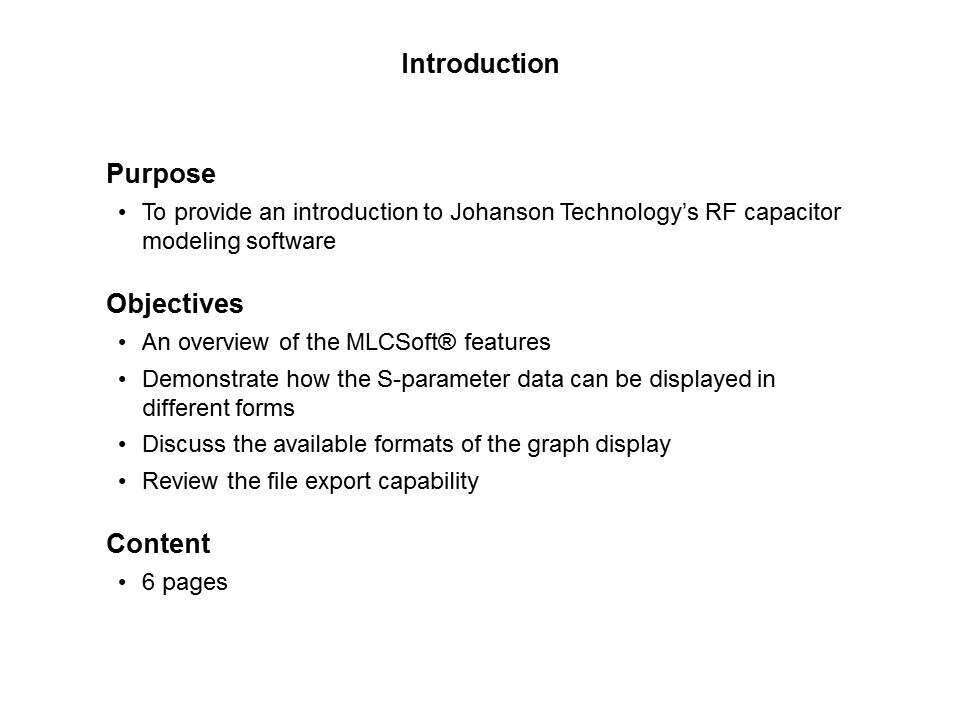 Introduction

Purpose
• To provide an introduction to Johanson Technology's RF capacitor modeling software

Objectives
• An overview of the MLCSoft® features
• Demonstrate how the S-parameter data can be displayed in different forms
• Discuss the available formats of the graph display
• Review the file export capability

Content
• 6 pages